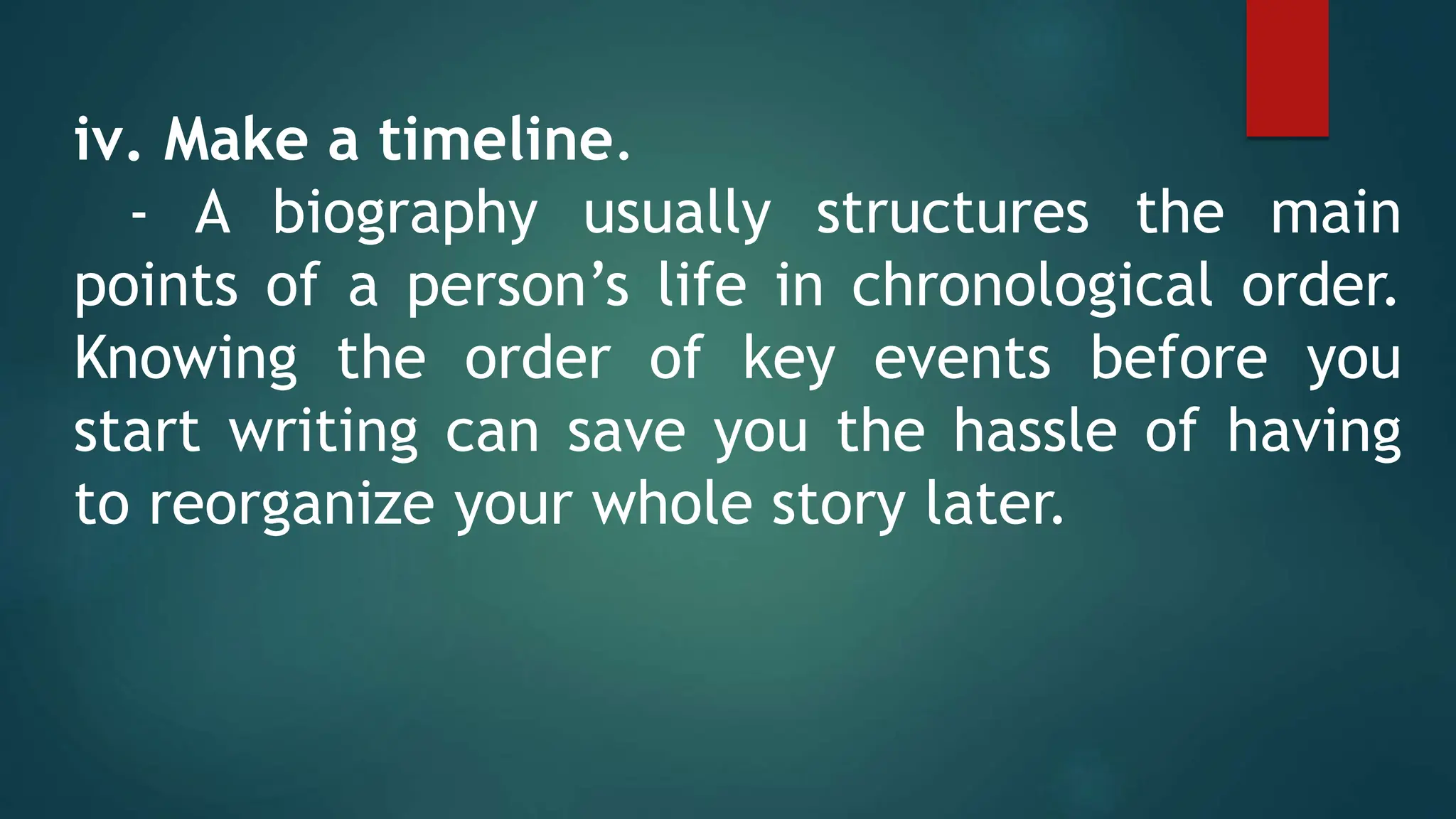 iv. Make a timeline.

- A biography usually structures the main points of a person’s life in chronological order. Knowing the order of key events before you start writing can save you the hassle of having to reorganize your whole story later.